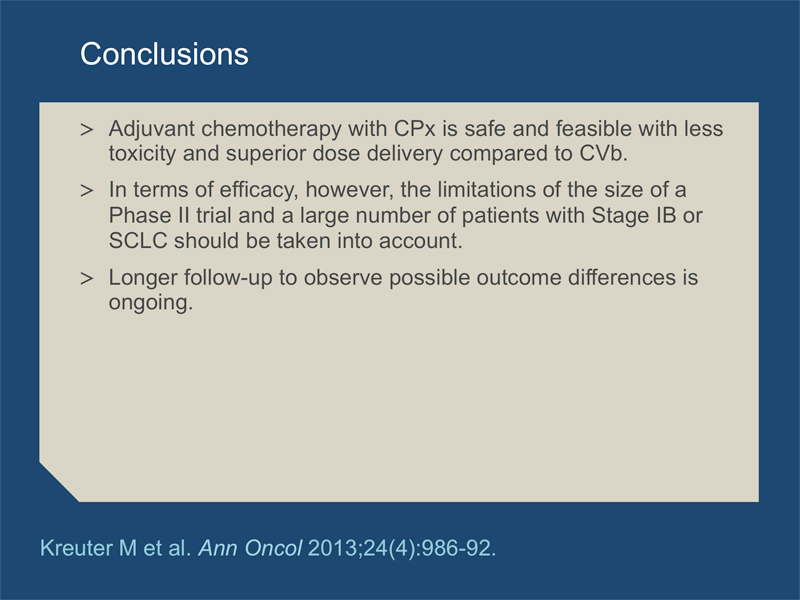 Conclusions

> Adjuvant chemotherapy with CPx is safe and feasible with less toxicity and superior dose delivery compared to CVb.

> In terms of efficacy, however, the limitations of the size of a Phase II trial and a large number of patients with Stage IB or SCLC should be taken into account.

> Longer follow-up to observe possible outcome differences is ongoing.

Kreuter M et al. Ann Oncol 2013;24(4):986-92.